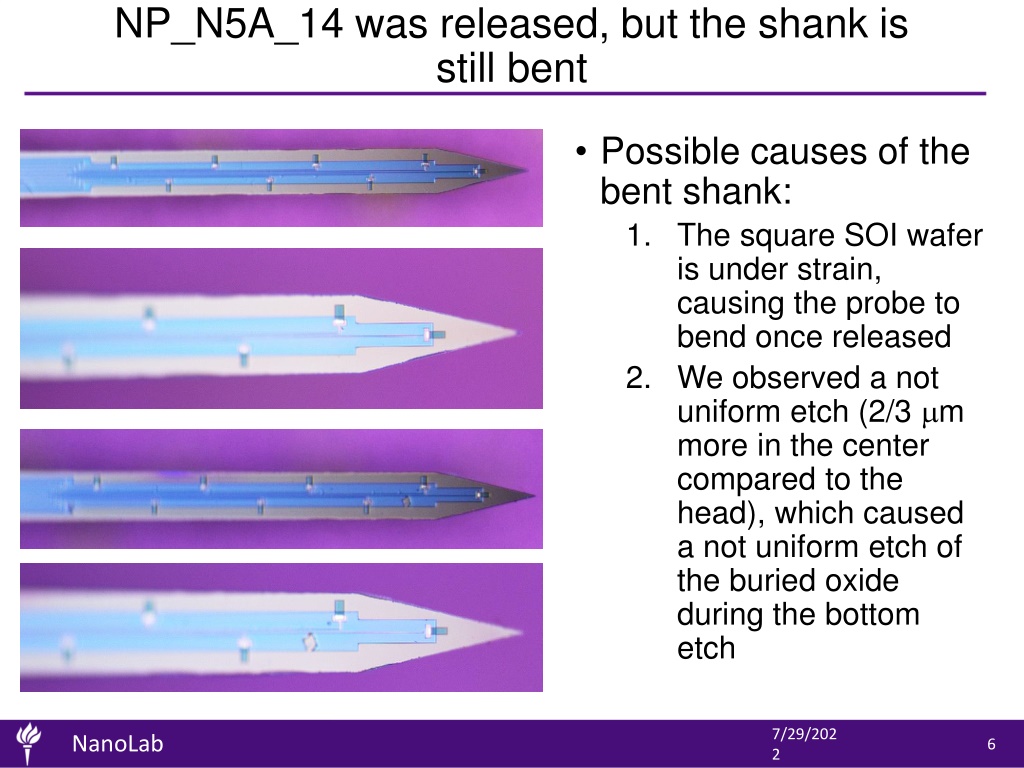 NP_N5A_14 was released, but the shank is still bent

• Possible causes of the bent shank:
1. The square SOI wafer is under strain, causing the probe to bend once released
2. We observed a not uniform etch (2/3 $\mu$m more in the center compared to the head), which caused a not uniform etch of the buried oxide during the bottom etch

NanoLab

7/29/2022

6